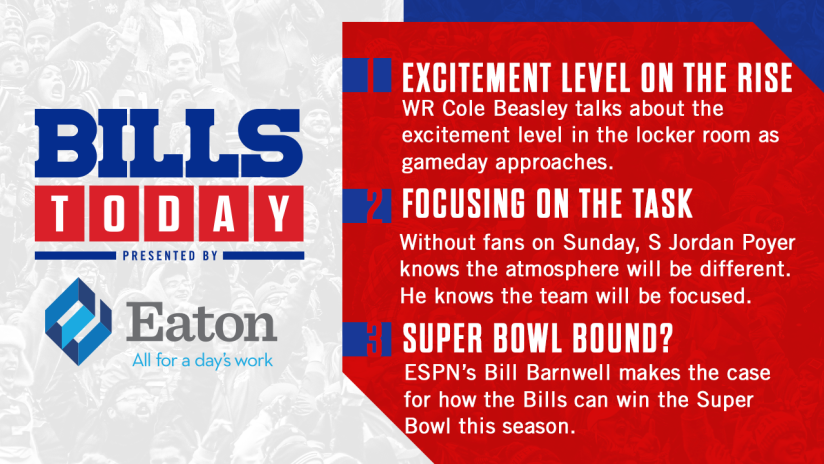 BILLS
TODAY
PRESENTED BY
Eaton
All for a day's work

1 EXCITEMENT LEVEL ON THE RISE
WR Cole Beasley talks about the excitement level in the locker room as gameday approaches.

2 FOCUSING ON THE TASK
Without fans on Sunday, S Jordan Poyer knows the atmosphere will be different. He knows the team will be focused.

3 SUPER BOWL BOUND?
ESPN's Bill Barnwell makes the case for how the Bills can win the Super Bowl this season.